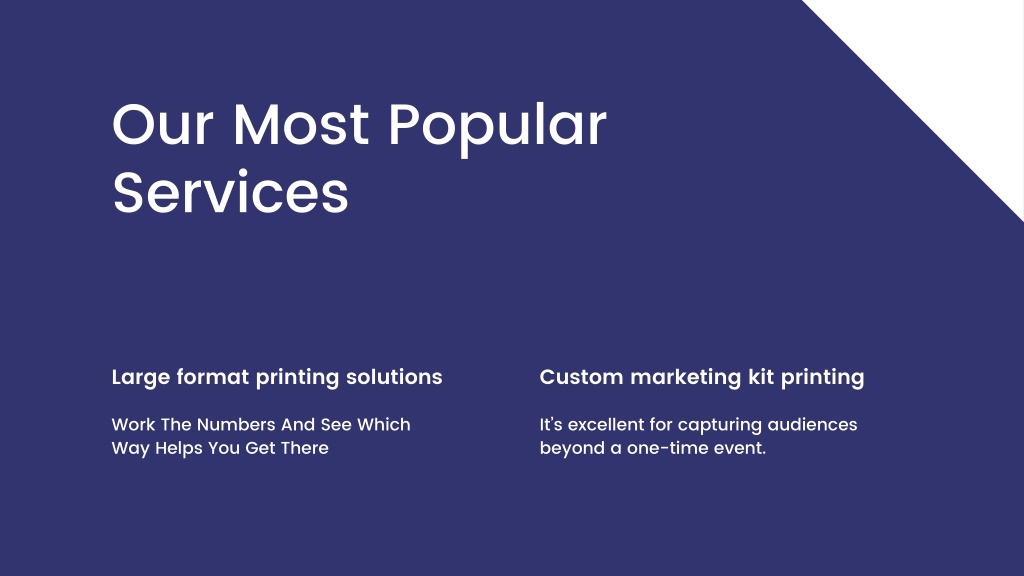 Our Most Popular Services

Large format printing solutions

Work The Numbers And See Which Way Helps You Get There

Custom marketing kit printing

It's excellent for capturing audiences beyond a one-time event.